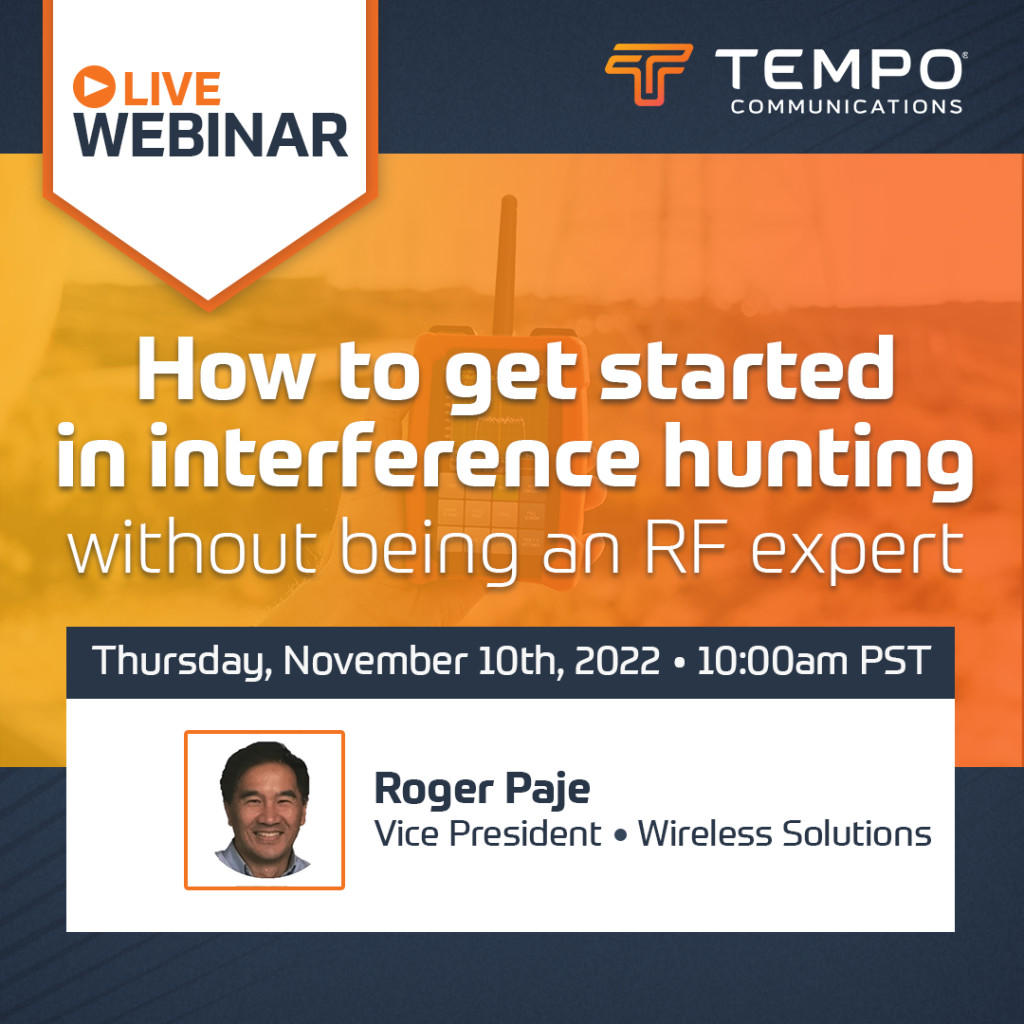 LIVE
WEBINAR

TEMPO®
COMMUNICATIONS

How to get started in interference hunting
without being an RF expert

Thursday, November 10th, 2022 • 10:00am PST

Roger Paje
Vice President • Wireless Solutions